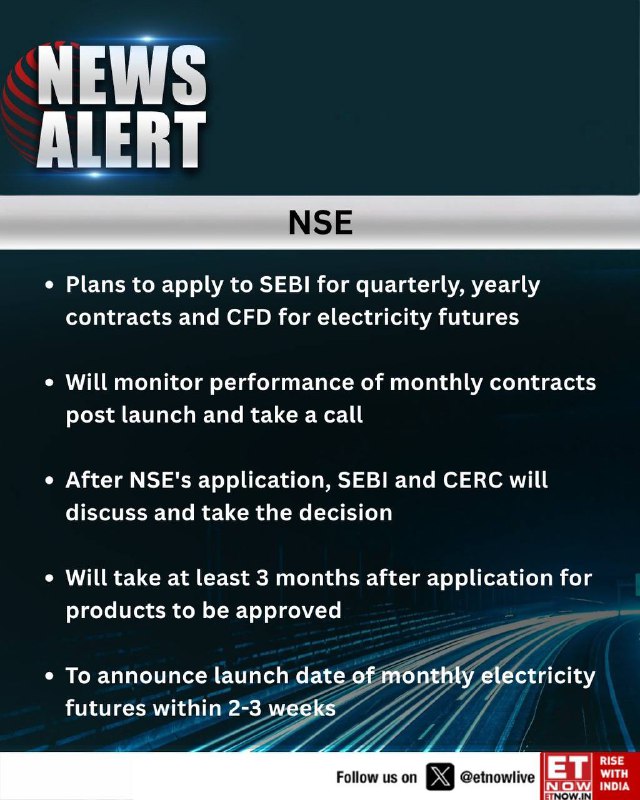 NEWS ALERT

NSE

• Plans to apply to SEBI for quarterly, yearly contracts and CFD for electricity futures

• Will monitor performance of monthly contracts post launch and take a call

• After NSE's application, SEBI and CERC will discuss and take the decision

• Will take at least 3 months after application for products to be approved

• To announce launch date of monthly electricity futures within 2-3 weeks

Follow us on @etnowlive

ET NOW ETNOW.IN RISE WITH INDIA